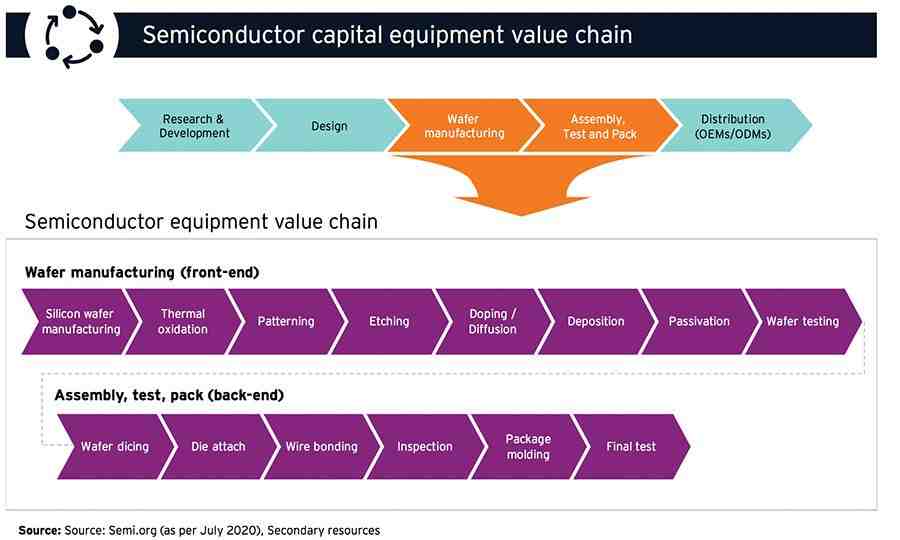 Semiconductor capital equipment value chain

Research & Development

Design

Wafer manufacturing

Assembly, Test and Pack

Distribution (OEMs/ODMs)

Semiconductor equipment value chain

Wafer manufacturing (front-end)

Silicon wafer manufacturing

Thermal oxidation

Patterning

Etching

Doping / Diffusion

Deposition

Passivation

Wafer testing

Assembly, test, pack (back-end)

Wafer dicing

Die attach

Wire bonding

Inspection

Package molding

Final test

Source: Source: Semi.org (as per July 2020), Secondary resources